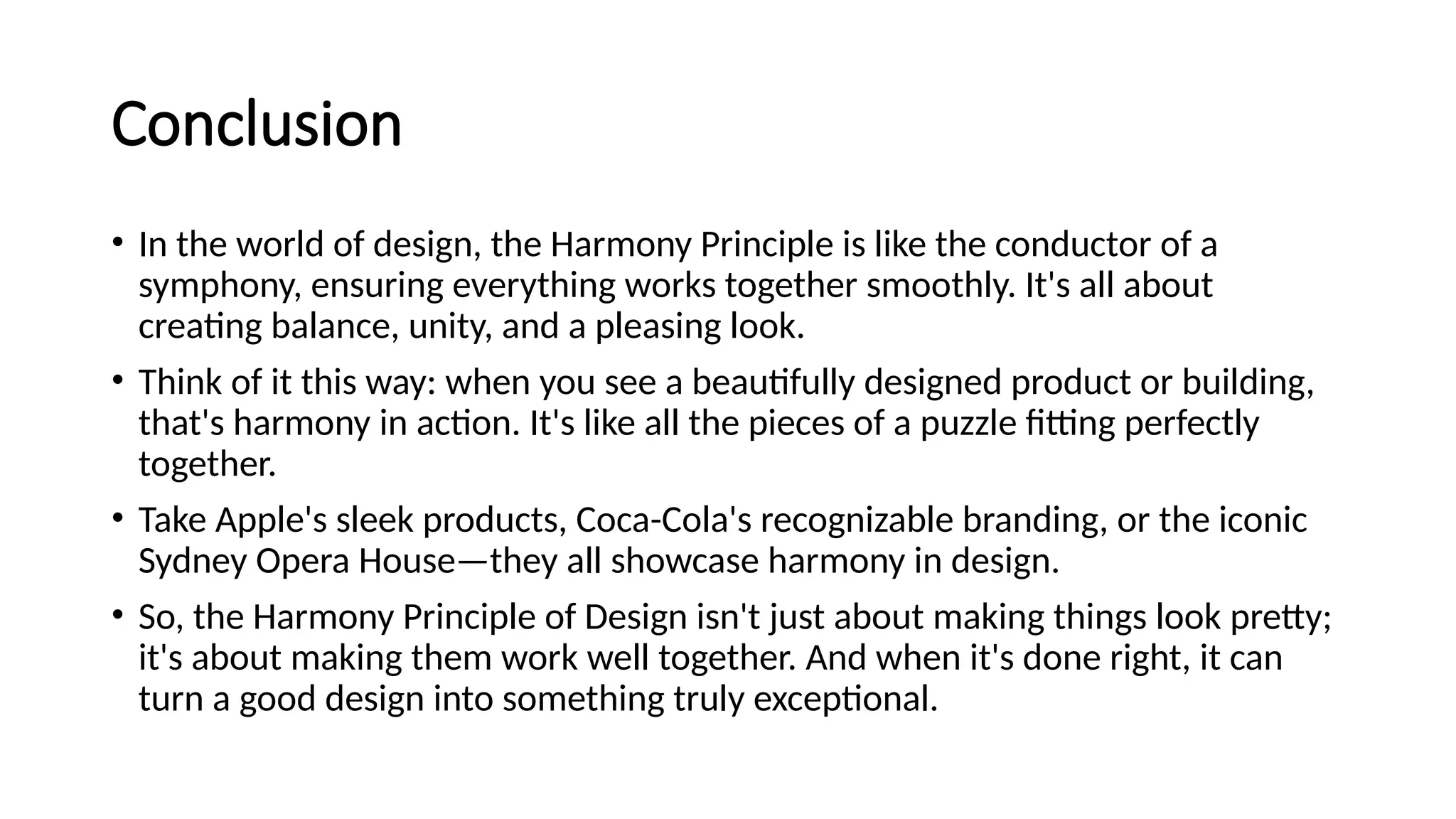 Conclusion

• In the world of design, the Harmony Principle is like the conductor of a symphony, ensuring everything works together smoothly. It's all about creating balance, unity, and a pleasing look.

• Think of it this way: when you see a beautifully designed product or building, that's harmony in action. It's like all the pieces of a puzzle fitting perfectly together.

• Take Apple's sleek products, Coca-Cola's recognizable branding, or the iconic Sydney Opera House—they all showcase harmony in design.

• So, the Harmony Principle of Design isn't just about making things look pretty; it's about making them work well together. And when it's done right, it can turn a good design into something truly exceptional.